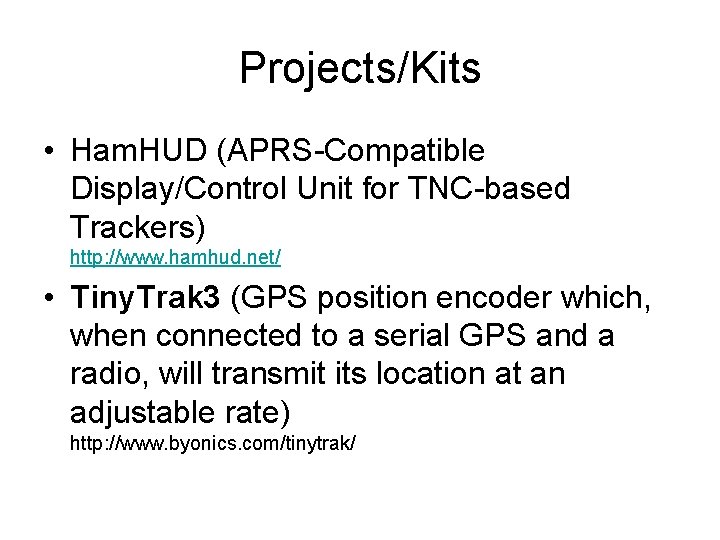 Projects/Kits

• HamHUD (APRS-Compatible Display/Control Unit for TNC-based Trackers) http://www.hamhud.net/

• TinyTrak3 (GPS position encoder which, when connected to a serial GPS and a radio, will transmit its location at an adjustable rate) http://www.byonics.com/tinytrak/